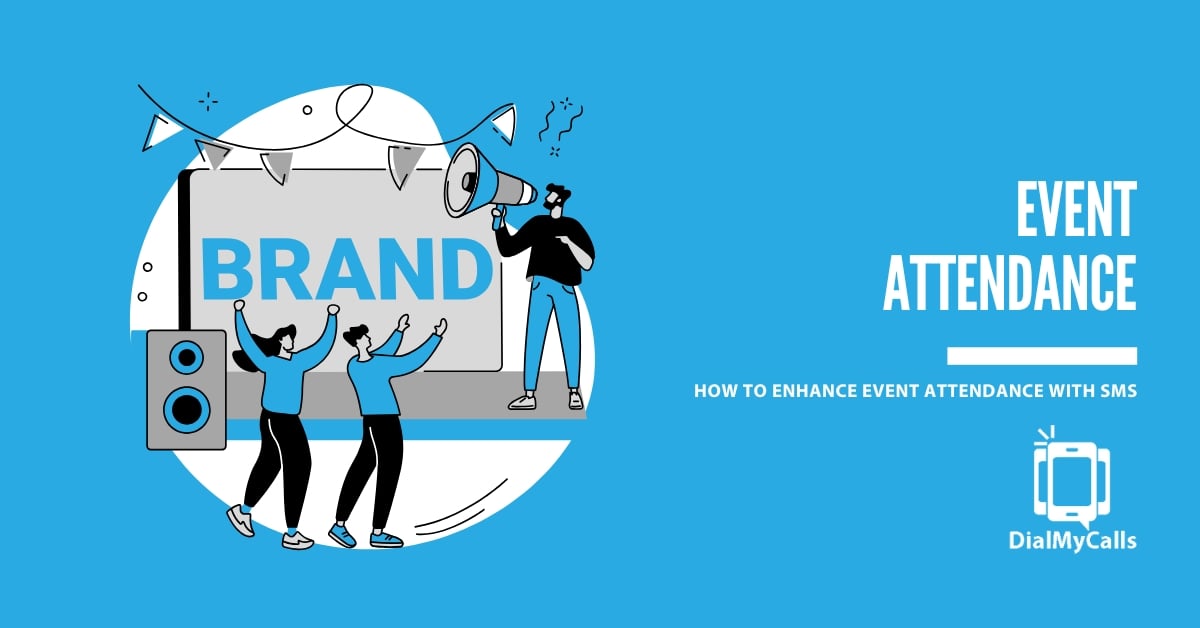 BRAND

EVENT ATTENDANCE

HOW TO ENHANCE EVENT ATTENDANCE WITH SMS

DialMyCalls